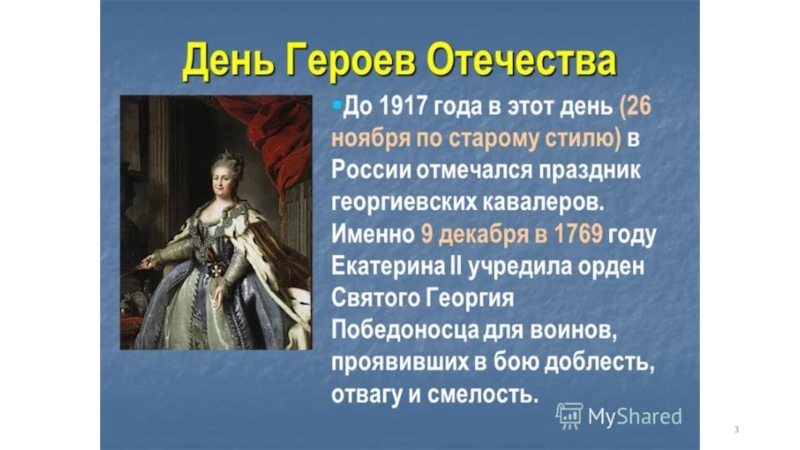 День Героев Отечества

До 1917 года в этот день (26 ноября по старому стилю) в России отмечался праздник георгиевских кавалеров. Именно 9 декабря в 1769 году Екатерина II учредила орден Святого Георгия Победоносца для воинов, проявивших в бою доблесть, отвагу и смелость.

MyShared

3